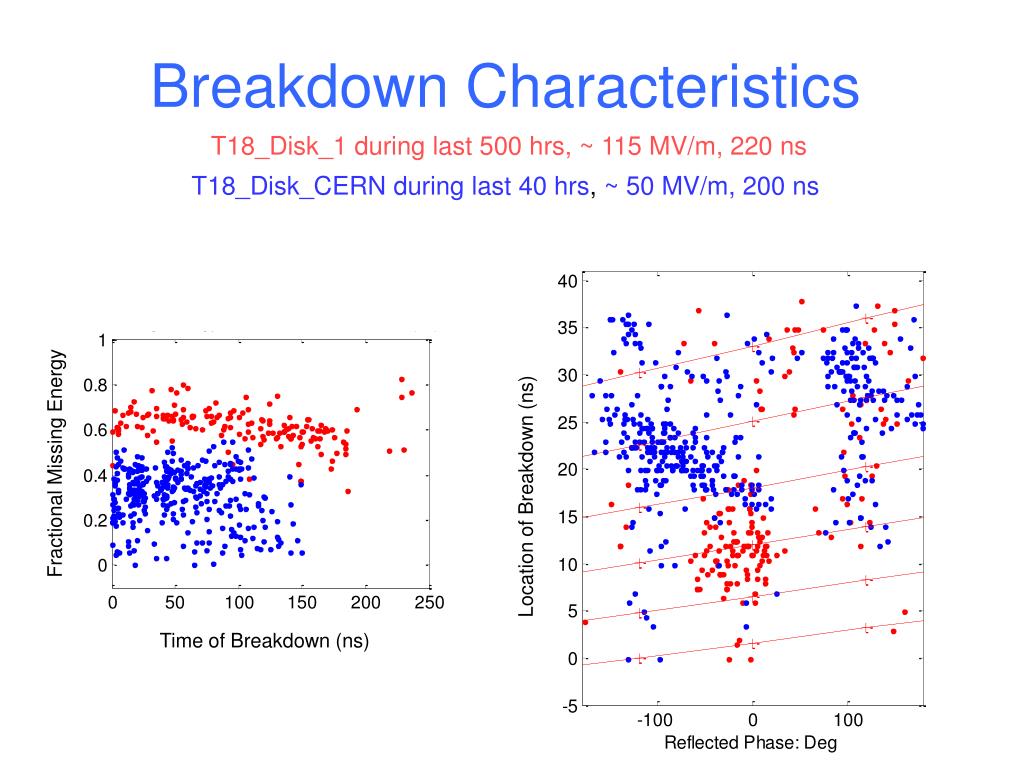 Breakdown Characteristics

T18_Disk_1 during last 500 hrs, ~ 115 MV/m, 220 ns

T18_Disk_CERN during last 40 hrs, ~ 50 MV/m, 200 ns

Fractional Missing Energy

1
0.8
0.6
0.4
0.2
0

0 50 100 150 200 250

Time of Breakdown (ns)

Location of Breakdown (ns)

40
35
30
25
20
15
10
5
0
-5

-100 0 100

Reflected Phase: Deg